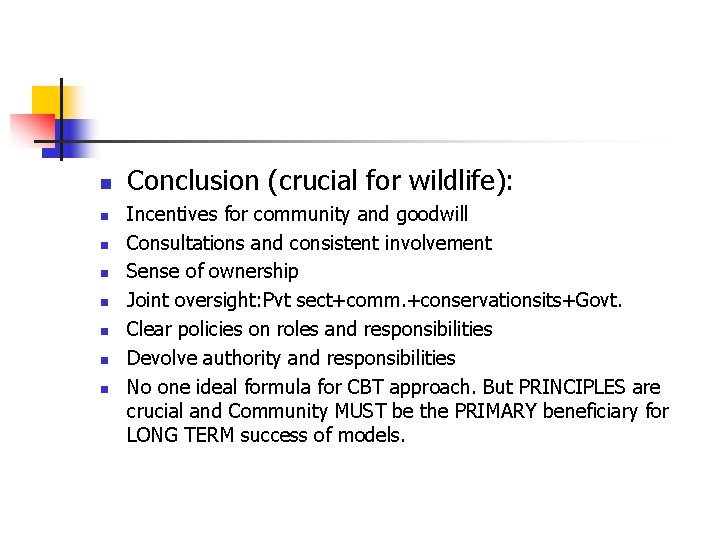 - Conclusion (crucial for wildlife):
- Incentives for community and goodwill
- Consultations and consistent involvement
- Sense of ownership
- Joint oversight:Pvt sect+comm.+conservationsits+Govt.
- Clear policies on roles and responsibilities
- Devolve authority and responsibilities
- No one ideal formula for CBT approach. But PRINCIPLES are crucial and Community MUST be the PRIMARY beneficiary for LONG TERM success of models.